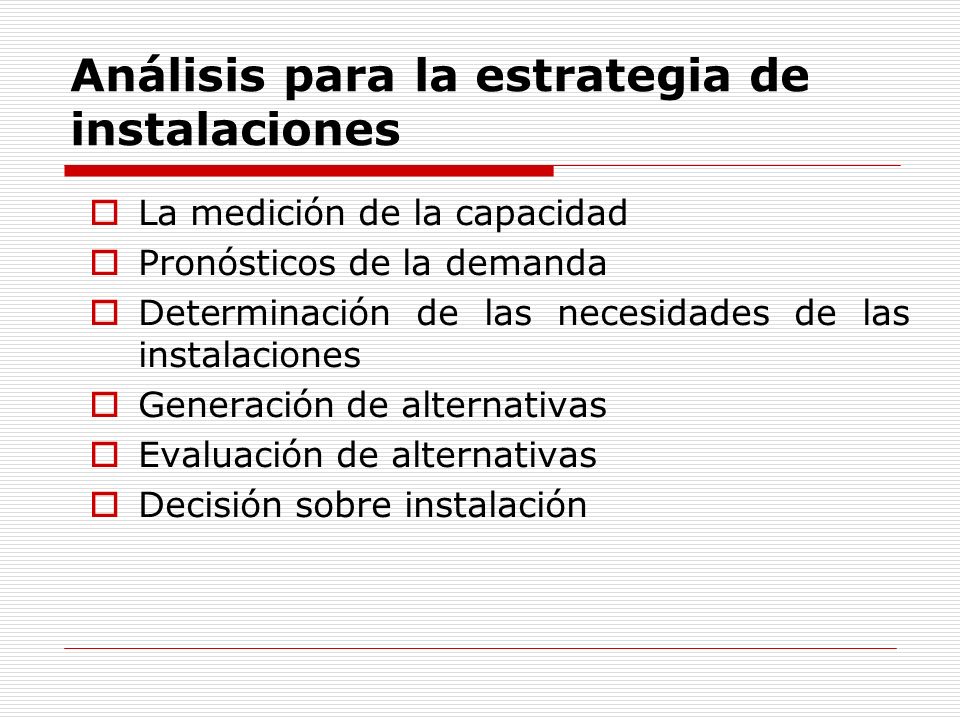 Análisis para la estrategia de instalaciones

La medición de la capacidad
Pronósticos de la demanda
Determinación de las necesidades de las instalaciones
Generación de alternativas
Evaluación de alternativas
Decisión sobre instalación